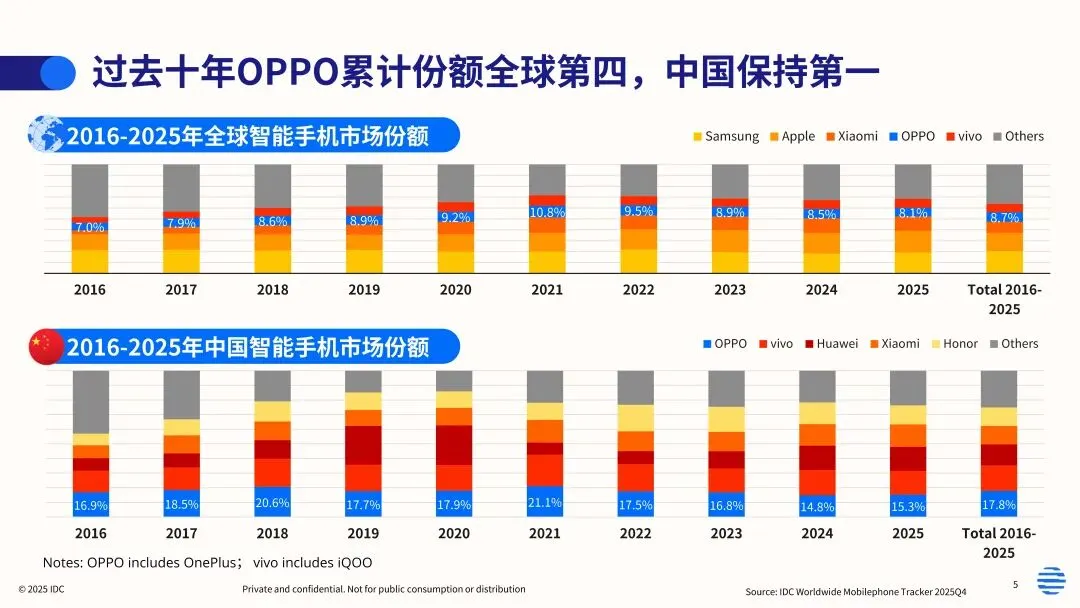 过去十年OPPO累计份额全球第四，中国保持第一

2016-2025年全球智能手机市场份额

Samsung Apple Xiaomi OPPO vivo Others

7.0% 7.9% 8.6% 8.9% 9.2% 10.8% 9.5% 8.9% 8.5% 8.1% 8.7%

2016 2017 2018 2019 2020 2021 2022 2023 2024 2025 Total 2016-2025

2016-2025年中国智能手机市场份额

OPPO vivo Huawei Xiaomi Honor Others

16.9% 18.5% 20.6% 17.7% 17.9% 21.1% 17.5% 16.8% 14.8% 15.3% 17.8%

2016 2017 2018 2019 2020 2021 2022 2023 2024 2025 Total 2016-2025

Notes: OPPO includes OnePlus； vivo includes iQOO

© 2025 IDC

Private and confidential. Not for public consumption or distribution

Source: IDC Worldwide Mobilephone Tracker 2025Q4

5